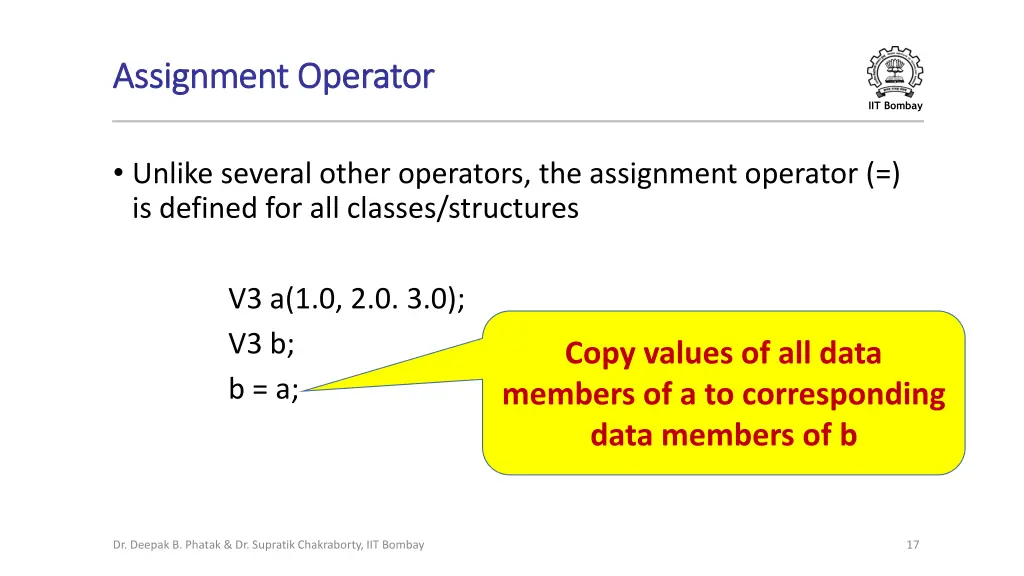 Assignment Operator

IIT Bombay

• Unlike several other operators, the assignment operator (=) is defined for all classes/structures

V3 a(1.0, 2.0. 3.0);
V3 b;
b = a;

Copy values of all data members of a to corresponding data members of b

Dr. Deepak B. Phatak & Dr. Supratik Chakraborty, IIT Bombay

17